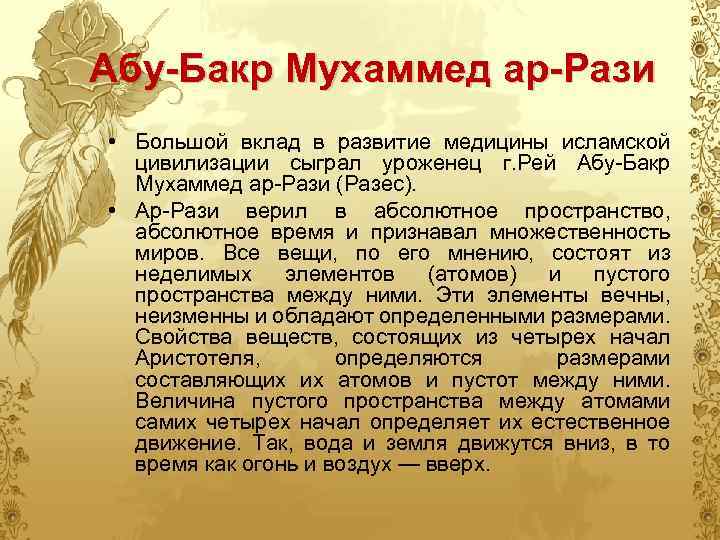 Абу-Бакр Мухаммед ар-Рази

• Большой вклад в развитие медицины исламской цивилизации сыграл уроженец г.Рей Абу-Бакр Мухаммед ар-Рази (Разес).

• Ар-Рази верил в абсолютное пространство, абсолютное время и признавал множественность миров. Все вещи, по его мнению, состоят из неделимых элементов (атомов) и пустого пространства между ними. Эти элементы вечны, неизменны и обладают определенными размерами. Свойства веществ, состоящих из четырех начал Аристотеля, определяются размерами составляющих их атомов и пустот между ними. Величина пустого пространства между атомами самих четырех начал определяет их естественное движение. Так, вода и земля движутся вниз, в то время как огонь и воздух — вверх.